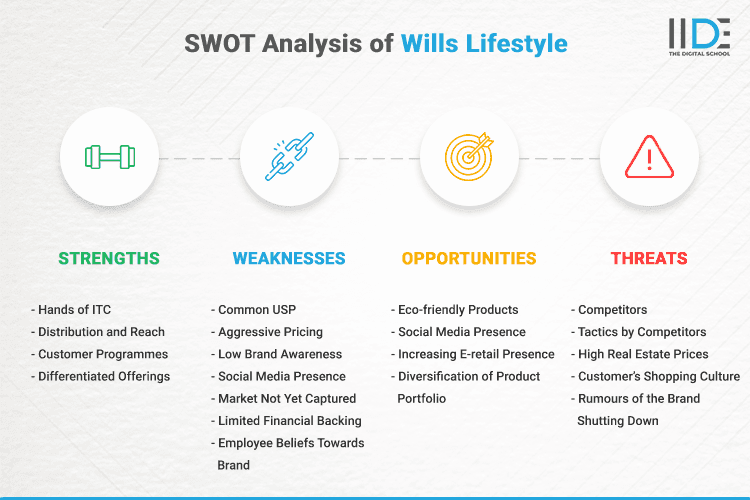 SWOT Analysis of Wills Lifestyle

IIDE
THE DIGITAL SCHOOL

STRENGTHS

- Hands of ITC
- Distribution and Reach
- Customer Programmes
- Differentiated Offerings

WEAKNESSES

- Common USP
- Aggressive Pricing
- Low Brand Awareness
- Social Media Presence
- Market Not Yet Captured
- Limited Financial Backing
- Employee Beliefs Towards Brand

OPPORTUNITIES

- Eco-friendly Products
- Social Media Presence
- Increasing E-retail Presence
- Diversification of Product Portfolio

THREATS

- Competitors
- Tactics by Competitors
- High Real Estate Prices
- Customer's Shopping Culture
- Rumours of the Brand Shutting Down